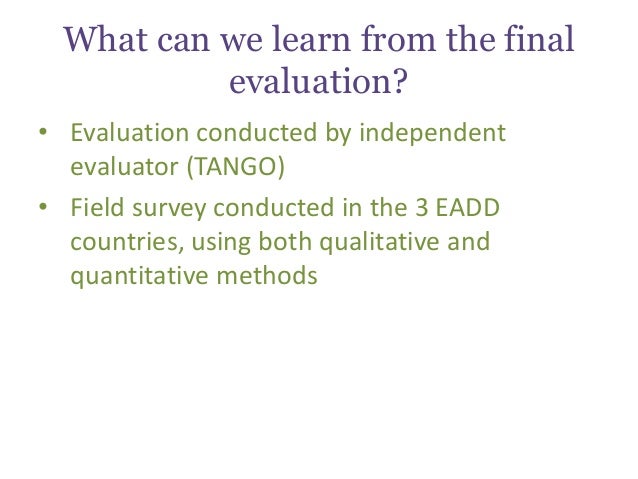 What can we learn from the final evaluation?

• Evaluation conducted by independent evaluator (TANGO)

• Field survey conducted in the 3 EADD countries, using both qualitative and quantitative methods